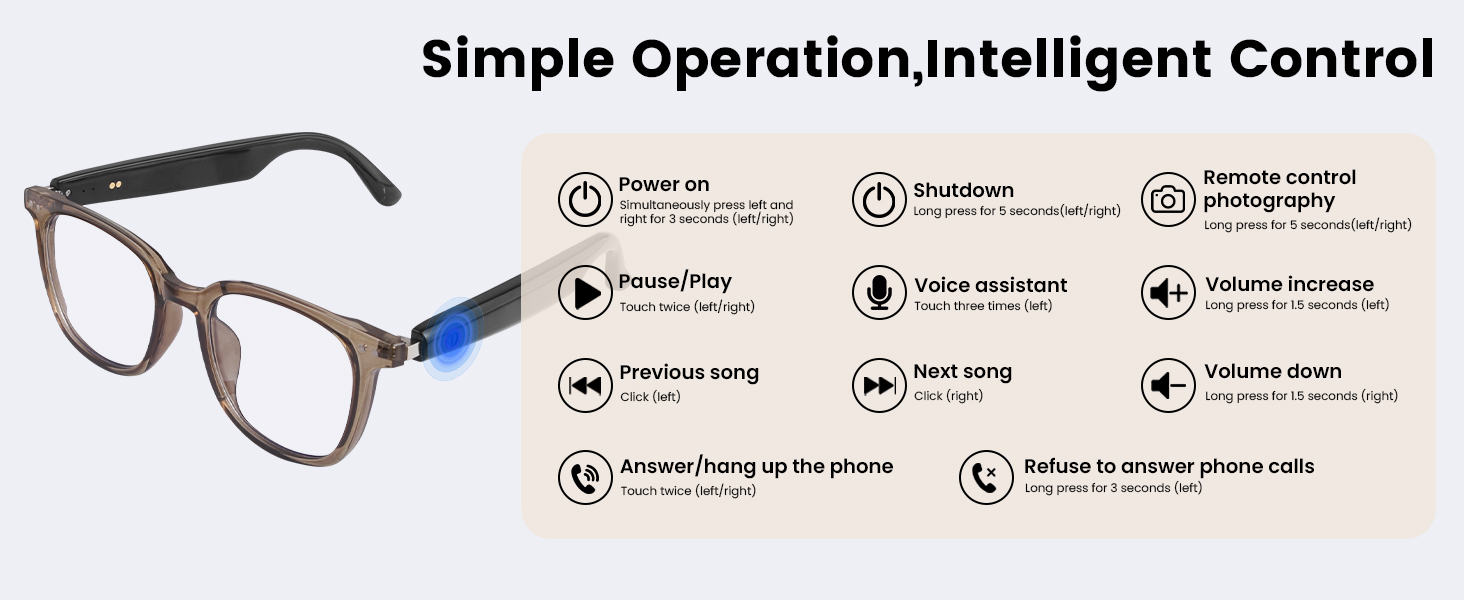 Simple Operation,Intelligent Control

Power on
Simultaneously press left and right for 3 seconds (left/right)

Shutdown
Long press for 5 seconds(left/right)

Remote control photography
Long press for 5 seconds(left/right)

Pause/Play
Touch twice (left/right)

Voice assistant
Touch three times (left)

Volume increase
Long press for 1.5 seconds (left)

Previous song
Click (left)

Next song
Click (right)

Volume down
Long press for 1.5 seconds (right)

Answer/hang up the phone
Touch twice (left/right)

Refuse to answer phone calls
Long press for 3 seconds (left)